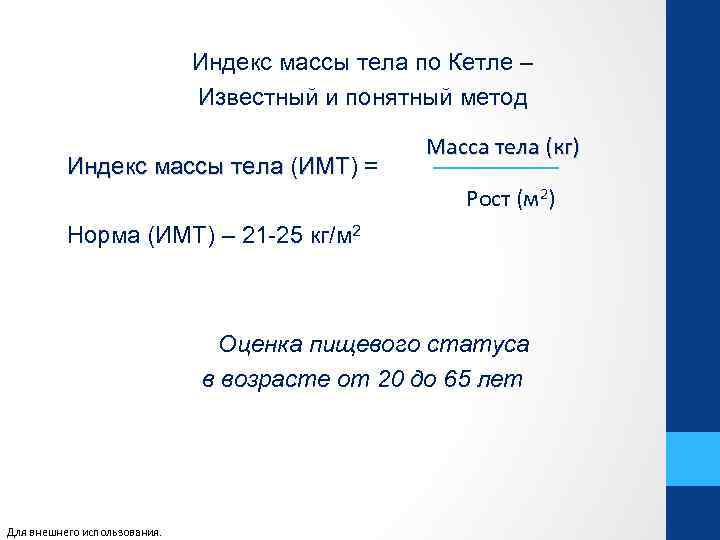 Индекс массы тела по Кетле –
Известный и понятный метод

Индекс массы тела (ИМТ) = $\frac{\text{Масса тела (кг)}}{\text{Рост (м}^2\text{)}}$

Норма (ИМТ) – 21-25 кг/м$^2$

Оценка пищевого статуса
в возрасте от 20 до 65 лет

Для внешнего использования.